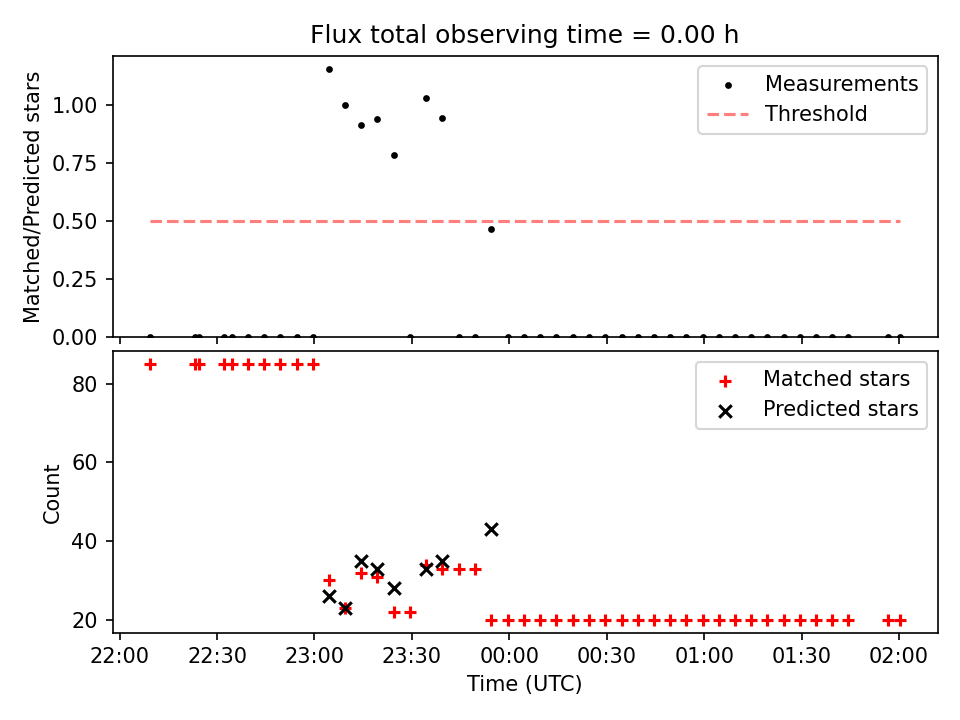 Flux total observing time = 0.00 h

Matched/Predicted stars

1.00
0.75
0.50
0.25
0.00

Measurements
Threshold

Count

80
60
40
20

Matched stars
Predicted stars

22:00
22:30
23:00
23:30
00:00
00:30
01:00
01:30
02:00

Time (UTC)